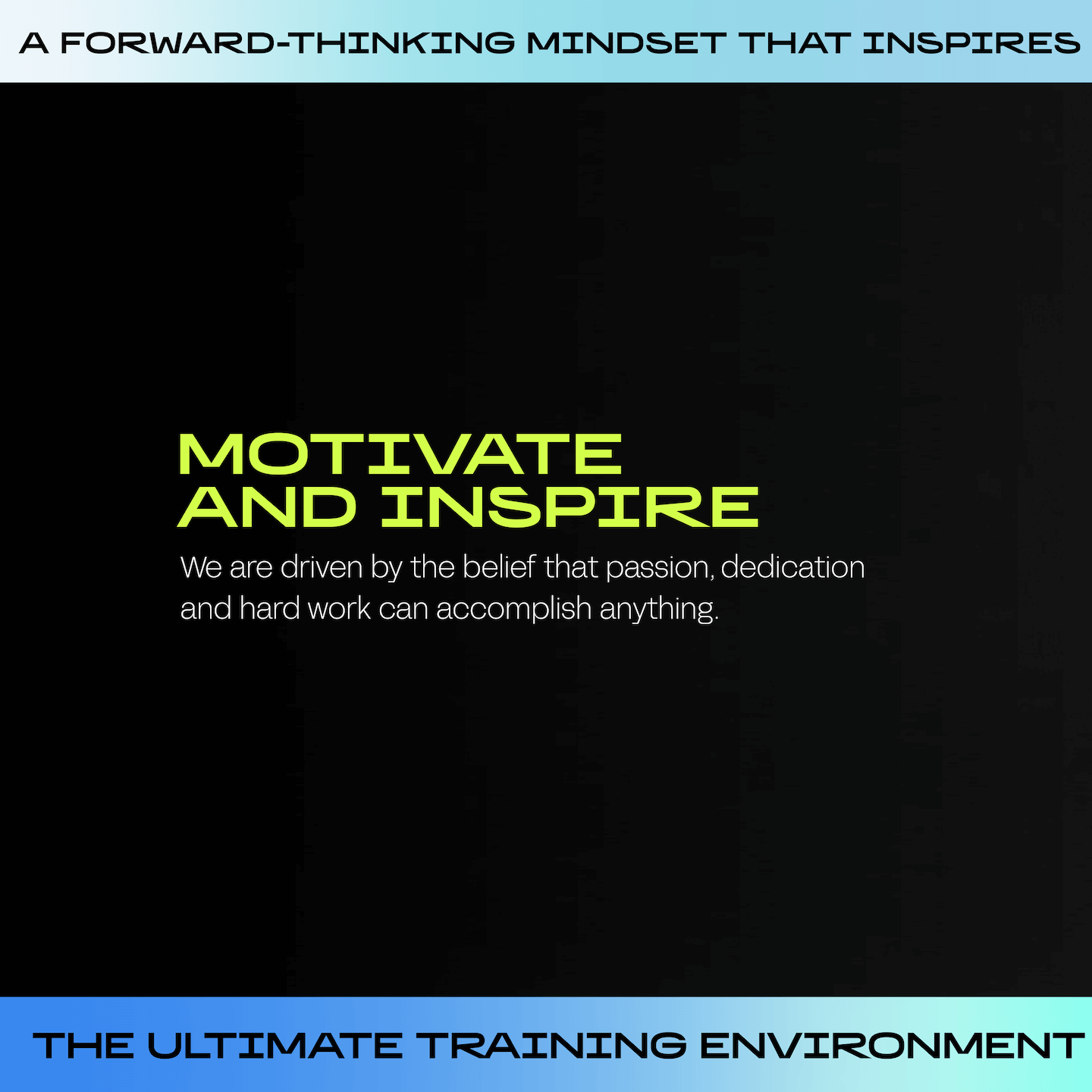 A FORWARD-THINKING MINDSET THAT INSPIRES

MOTIVATE AND INSPIRE

We are driven by the belief that passion, dedication and hard work can accomplish anything.

THE ULTIMATE TRAINING ENVIRONMENT